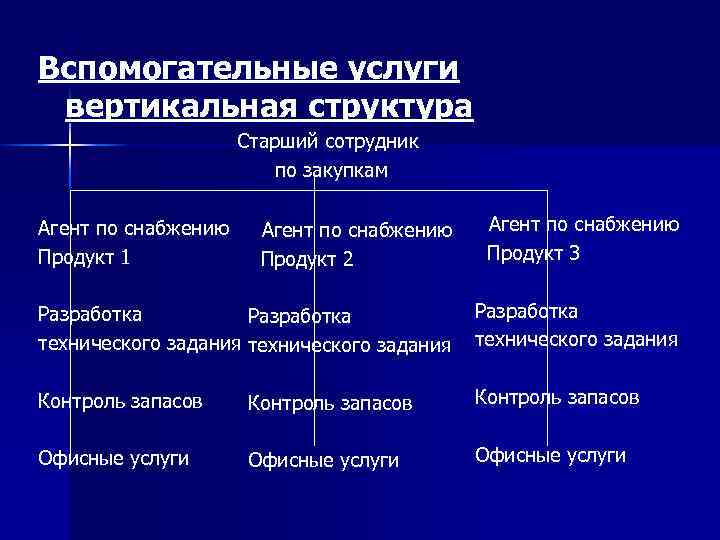 Вспомогательные услуги
вертикальная структура

Старший сотрудник
по закупкам

Агент по снабжению
Продукт 1

Разработка
технического задания

Контроль запасов

Офисные услуги

Агент по снабжению
Продукт 2

Разработка
технического задания

Контроль запасов

Офисные услуги

Агент по снабжению
Продукт 3

Разработка
технического задания

Контроль запасов

Офисные услуги